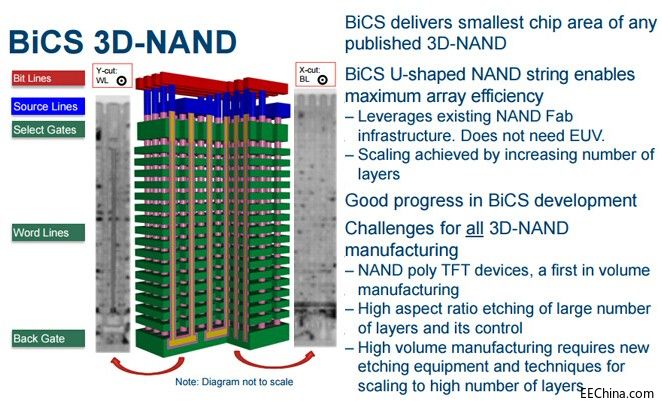 BiCS 3D-NAND

Bit Lines

Source Lines

Select Gates

Word Lines

Back Gate

Y-cut: WL

X-cut: BL

Note: Diagram not to scale

BiCS delivers smallest chip area of any published 3D-NAND

BiCS U-shaped NAND string enables maximum array efficiency

– Leverages existing NAND Fab infrastructure. Does not need EUV.

– Scaling achieved by increasing number of layers

Good progress in BiCS development

Challenges for all 3D-NAND manufacturing

– NAND poly TFT devices, a first in volume manufacturing

– High aspect ratio etching of large number of layers and its control

– High volume manufacturing requires new etching equipment and techniques for scaling to high number of layers

EEChina.com